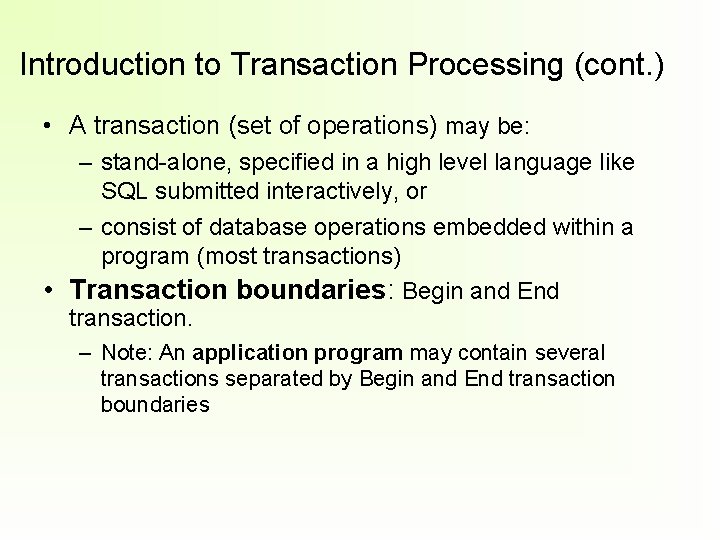 Introduction to Transaction Processing (cont.)

• A transaction (set of operations) may be:

– stand-alone, specified in a high level language like SQL submitted interactively, or

– consist of database operations embedded within a program (most transactions)

• Transaction boundaries: Begin and End transaction.

– Note: An application program may contain several transactions separated by Begin and End transaction boundaries